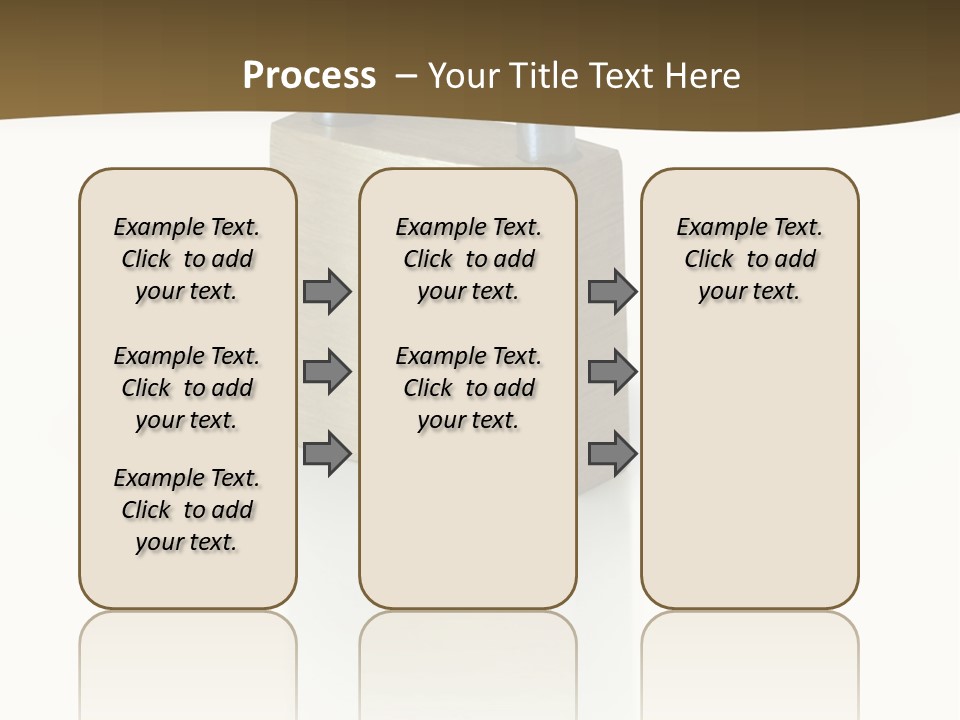 Process – Your Title Text Here

Example Text. Click to add your text.

Example Text. Click to add your text.

Example Text. Click to add your text.

Example Text. Click to add your text.

Example Text. Click to add your text.

Example Text. Click to add your text.